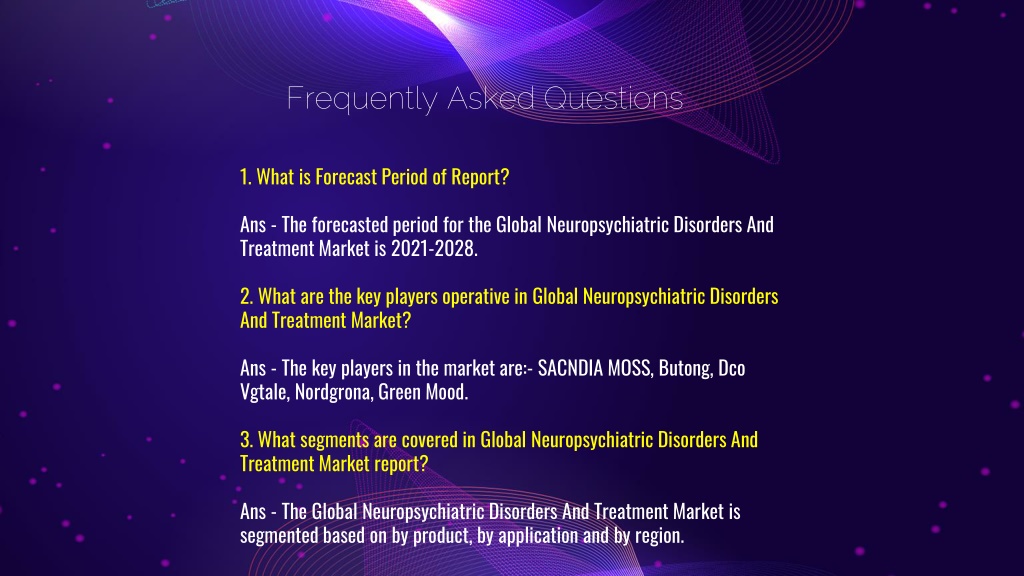 Frequently Asked Questions

1. What is Forecast Period of Report?

Ans - The forecasted period for the Global Neuropsychiatric Disorders And Treatment Market is 2021-2028.

2. What are the key players operative in Global Neuropsychiatric Disorders And Treatment Market?

Ans - The key players in the market are:- SACNDIA MOSS, Butong, Dco Vgtale, Nordgrona, Green Mood.

3. What segments are covered in Global Neuropsychiatric Disorders And Treatment Market report?

Ans - The Global Neuropsychiatric Disorders And Treatment Market is segmented based on by product, by application and by region.